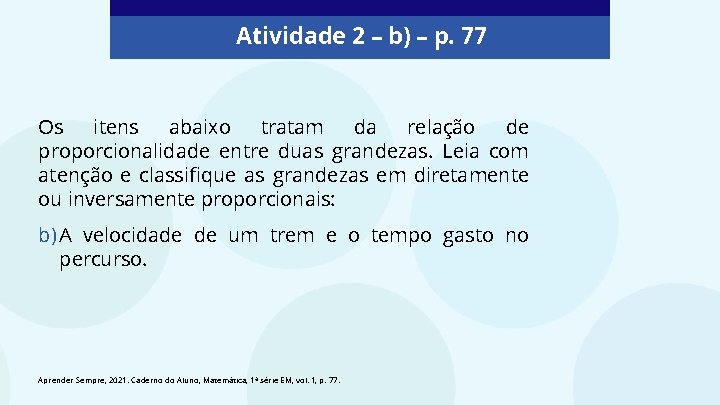 Atividade 2 – b) – p. 77

Os itens abaixo tratam da relação de proporcionalidade entre duas grandezas. Leia com atenção e classifique as grandezas em diretamente ou inversamente proporcionais:

b) A velocidade de um trem e o tempo gasto no percurso.

Aprender Sempre, 2021. Caderno do Aluno, Matemática, 1ª série EM, vol. 1, p. 77.